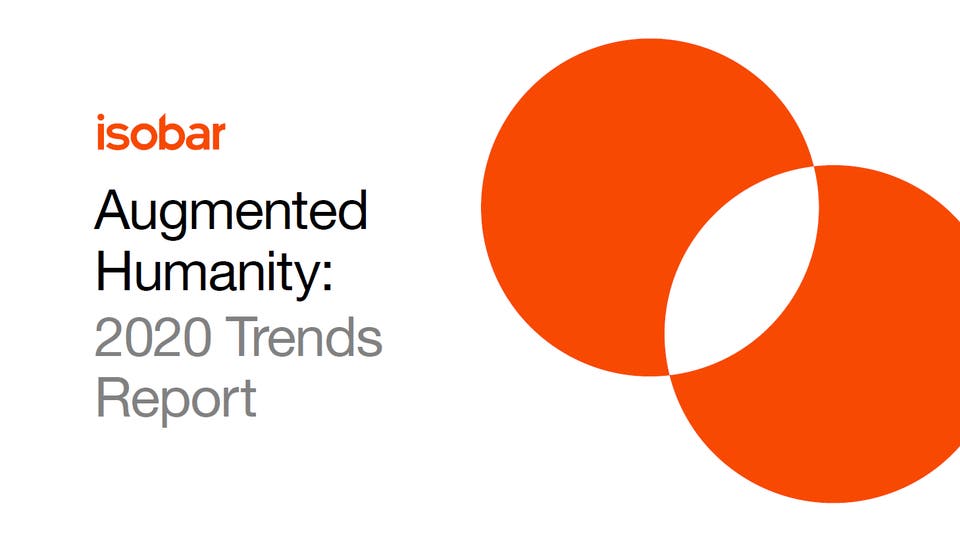 isobar

Augmented Humanity: 2020 Trends Report